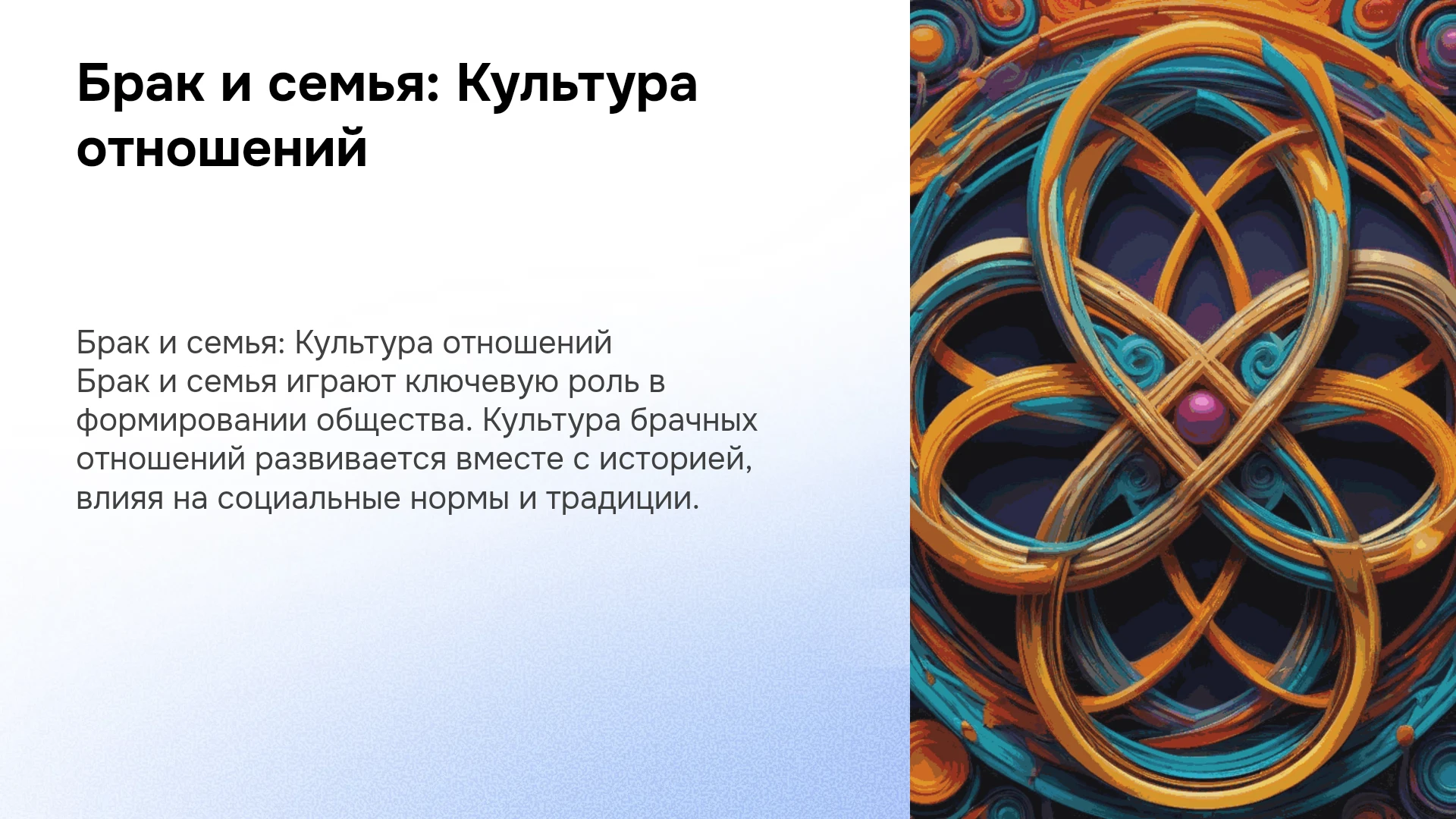 Брак и семья: Культура отношений

Брак и семья: Культура отношений
Брак и семья играют ключевую роль в формировании общества. Культура брачных отношений развивается вместе с историей, влияя на социальные нормы и традиции.